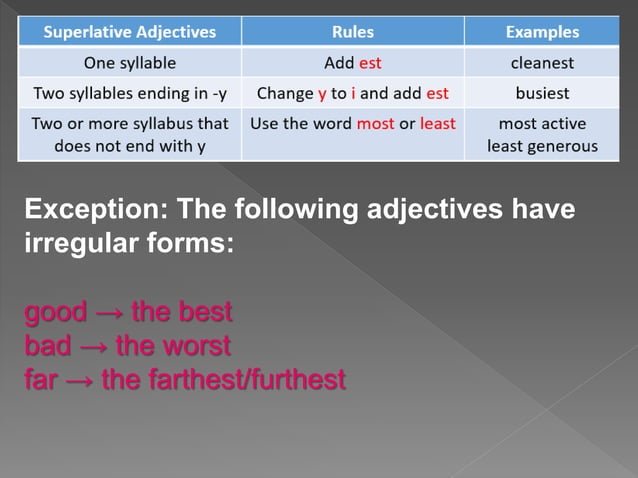 | Superlative Adjectives | Rules | Examples |
|---|---|---|
| One syllable | Add est | cleanest |
| Two syllables ending in -y | Change y to i and add est | busiest |
| Two or more syllabus that does not end with y | Use the word most or least | most active least generous |

Exception: The following adjectives have irregular forms:

good → the best
bad → the worst
far → the farthest/furthest